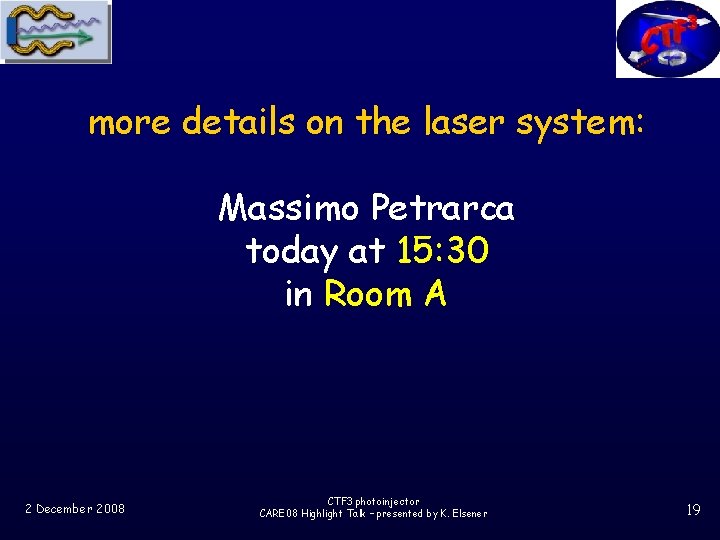 CTF3

more details on the laser system:

Massimo Petrarca
today at 15:30
in Room A

2 December 2008

CTF3 photoinjector
CARE08 Highlight Talk - presented by K. Elsener

19